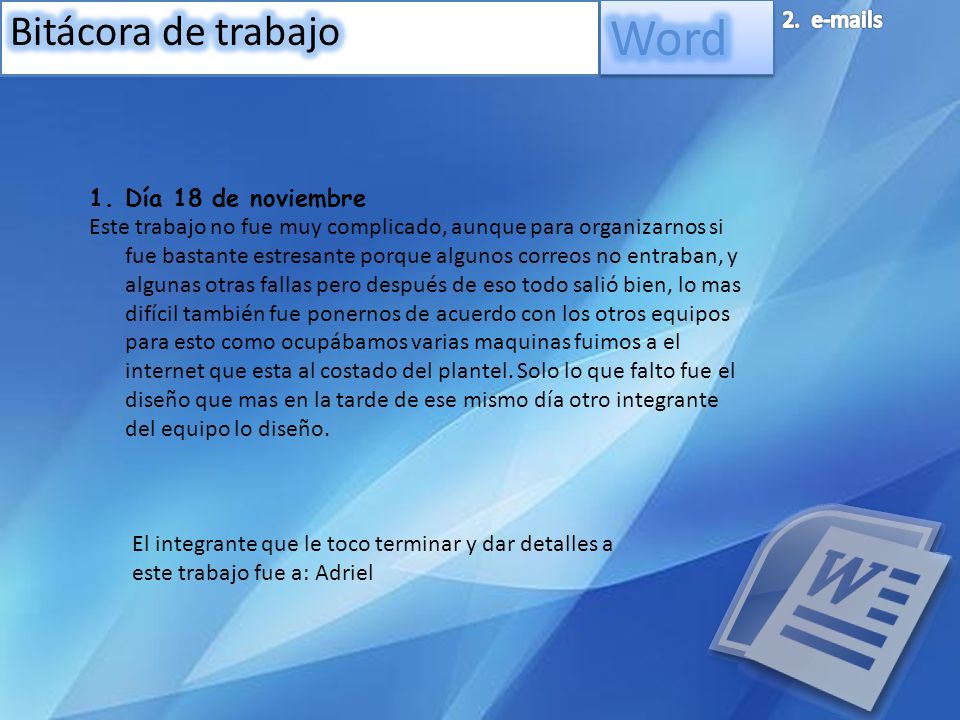 Bitácora de trabajo

Word

2. e-mails

1. Día 18 de noviembre
Este trabajo no fue muy complicado, aunque para organizarnos si fue bastante estresante porque algunos correos no entraban, y algunas otras fallas pero después de eso todo salió bien, lo mas difícil también fue ponernos de acuerdo con los otros equipos para esto como ocupábamos varias maquinas fuimos a el internet que esta al costado del plantel. Solo lo que falto fue el diseño que mas en la tarde de ese mismo día otro integrante del equipo lo diseño.

El integrante que le toco terminar y dar detalles a este trabajo fue a: Adriel

W